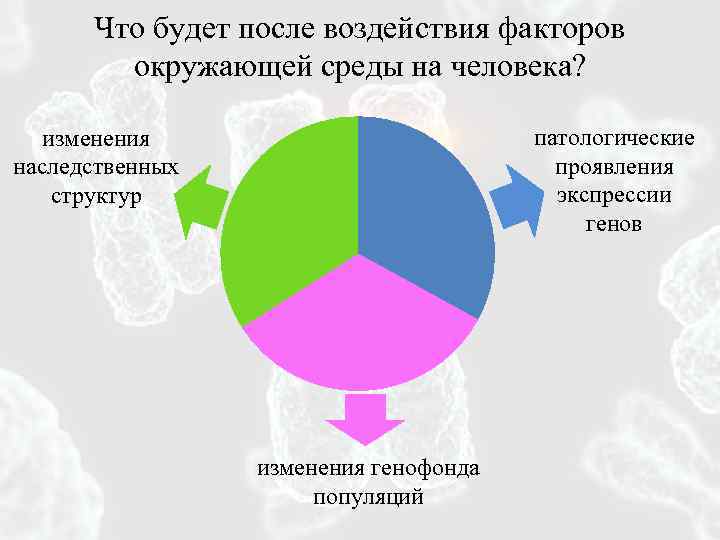 Что будет после воздействия факторов окружающей среды на человека?

изменения наследственных структур

патологические проявления экспрессии генов

изменения генофонда популяций